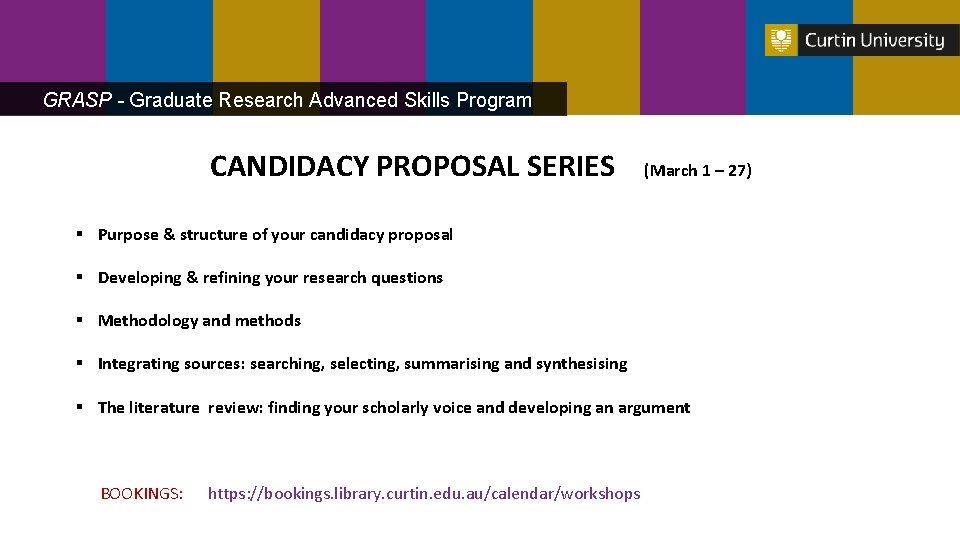 Curtin University

GRASP - Graduate Research Advanced Skills Program

CANDIDACY PROPOSAL SERIES (March 1 – 27)

▪ Purpose & structure of your candidacy proposal

▪ Developing & refining your research questions

▪ Methodology and methods

▪ Integrating sources: searching, selecting, summarising and synthesising

▪ The literature review: finding your scholarly voice and developing an argument

BOOKINGS: https://bookings.library.curtin.edu.au/calendar/workshops